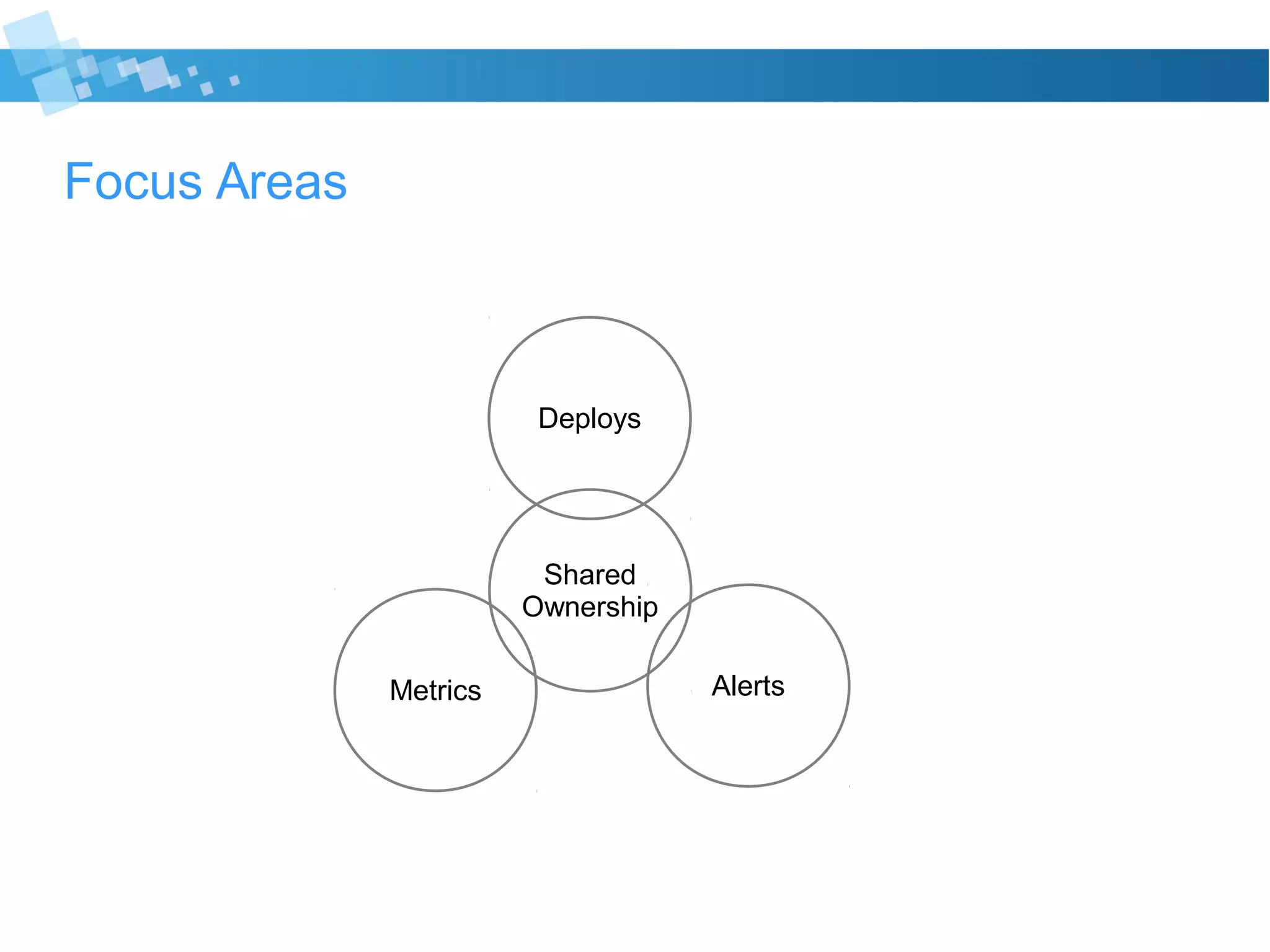 Focus Areas

Deploys

Shared Ownership

Metrics

Alerts